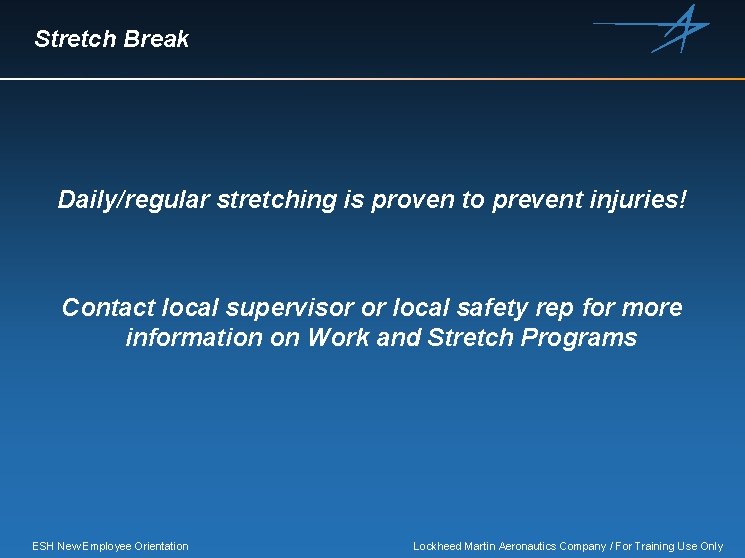 Stretch Break

Daily/regular stretching is proven to prevent injuries!

Contact local supervisor or local safety rep for more information on Work and Stretch Programs

ESH New Employee Orientation

Lockheed Martin Aeronautics Company / For Training Use Only